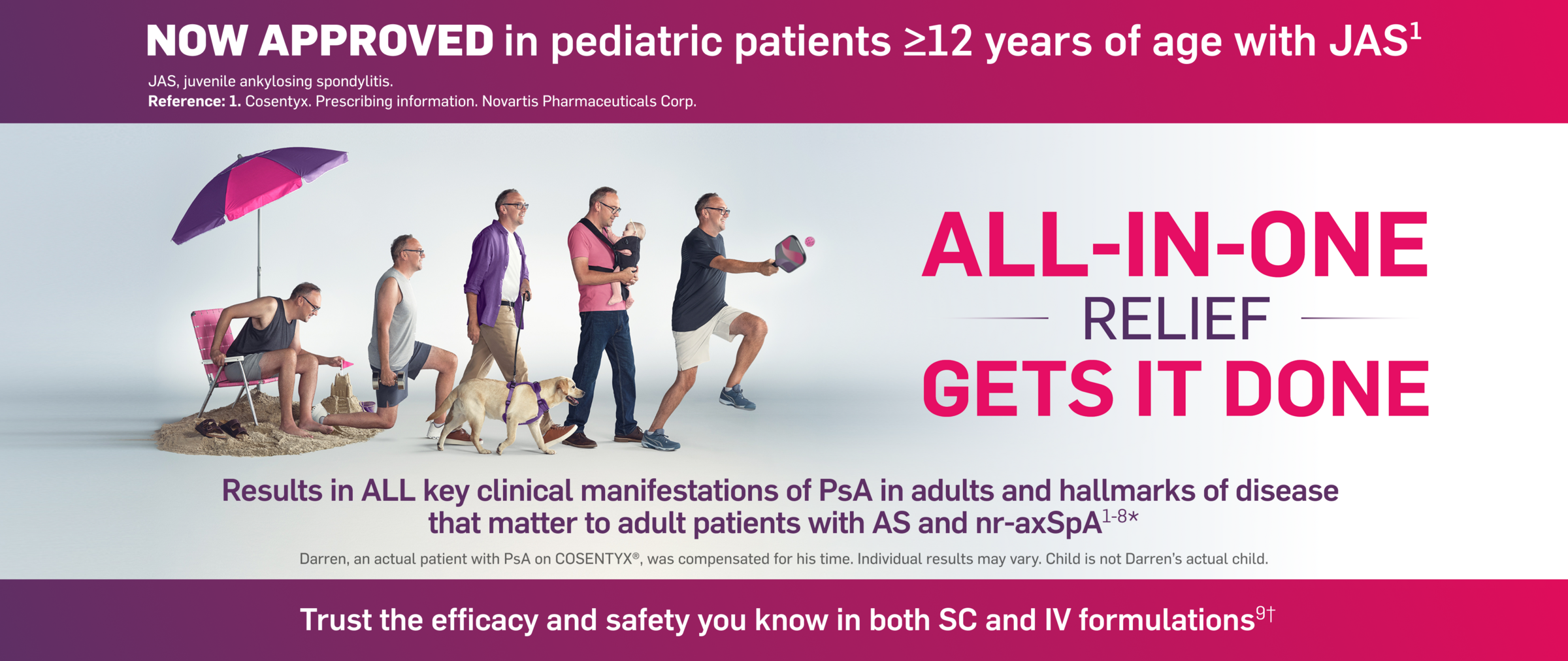 NOW APPROVED in pediatric patients ≥12 years of age with JAS$^1$

JAS, juvenile ankylosing spondylitis.
Reference: 1. Cosentyx. Prescribing information. Novartis Pharmaceuticals Corp.

ALL-IN-ONE
RELIEF
GETS IT DONE

Results in ALL key clinical manifestations of PsA in adults and hallmarks of disease that matter to adult patients with AS and nr-axSpA$^{1-8*}$

Darren, an actual patient with PsA on COSENTYX®, was compensated for his time. Individual results may vary. Child is not Darren's actual child.

Trust the efficacy and safety you know in both SC and IV formulations$^{9†}$